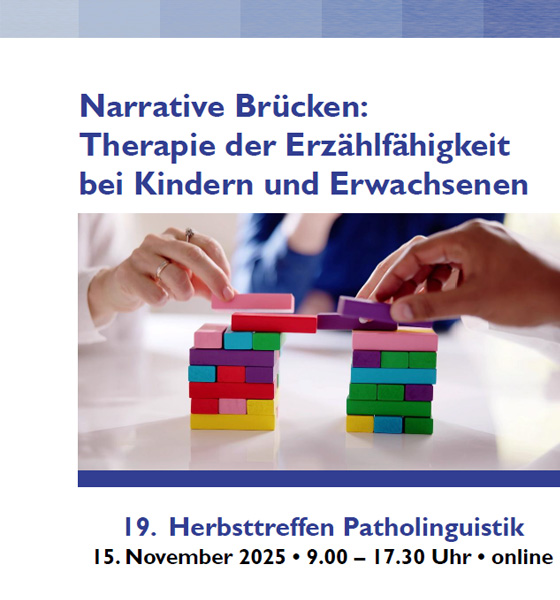 Narrative Brücken:
Therapie der Erzählfähigkeit bei Kindern und Erwachsenen

19. Herbsttreffen Patholinguistik
15. November 2025 • 9.00 – 17.30 Uhr • online